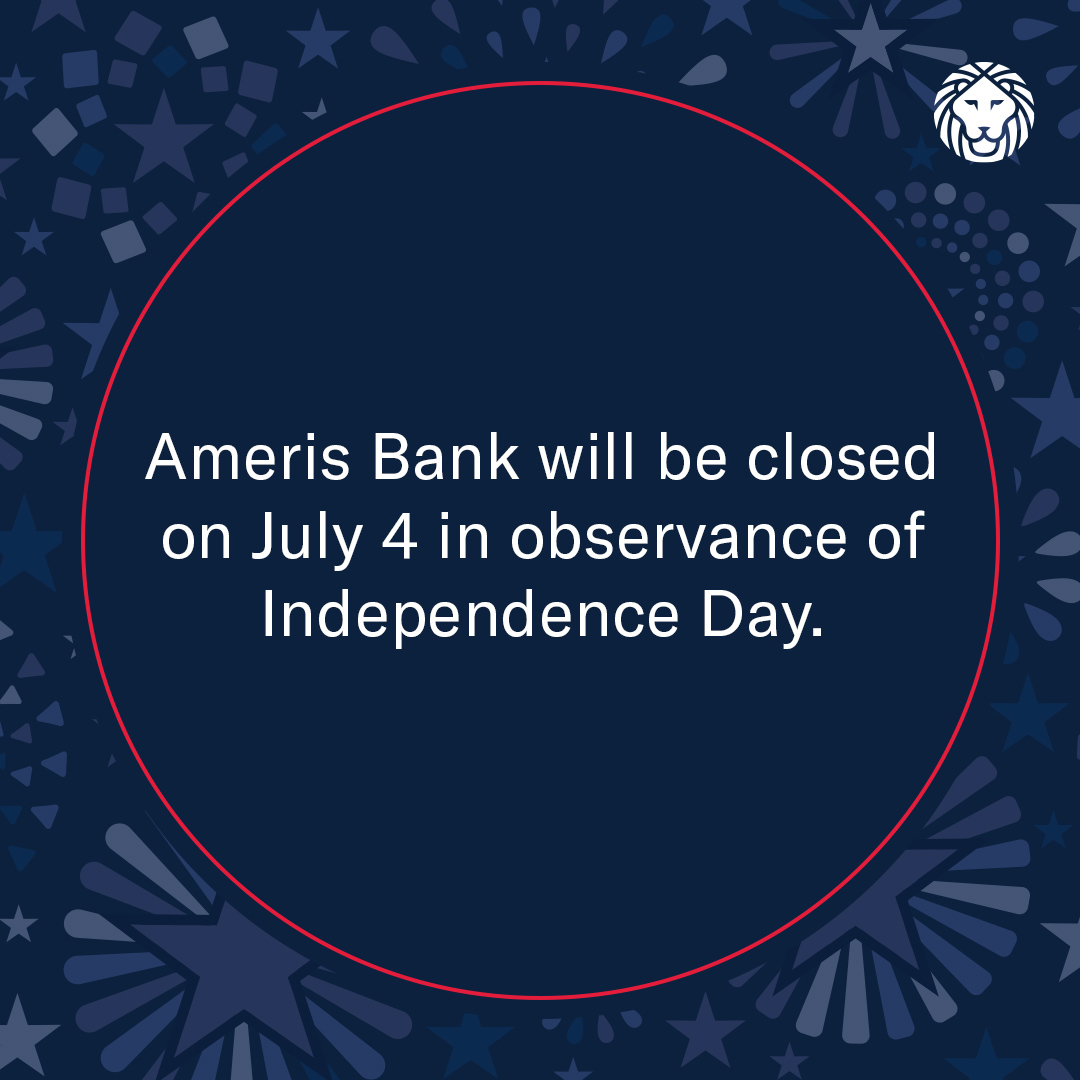 Ameris Bank will be closed on July 4 in observance of Independence Day.